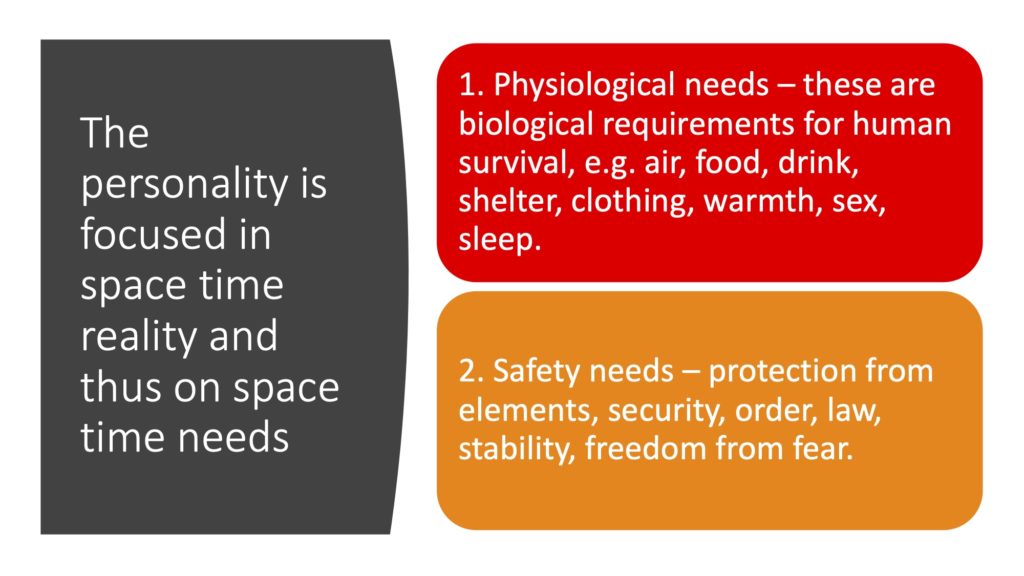 The personality is focused in space time reality and thus on space time needs

1. Physiological needs – these are biological requirements for human survival, e.g. air, food, drink, shelter, clothing, warmth, sex, sleep.

2. Safety needs – protection from elements, security, order, law, stability, freedom from fear.